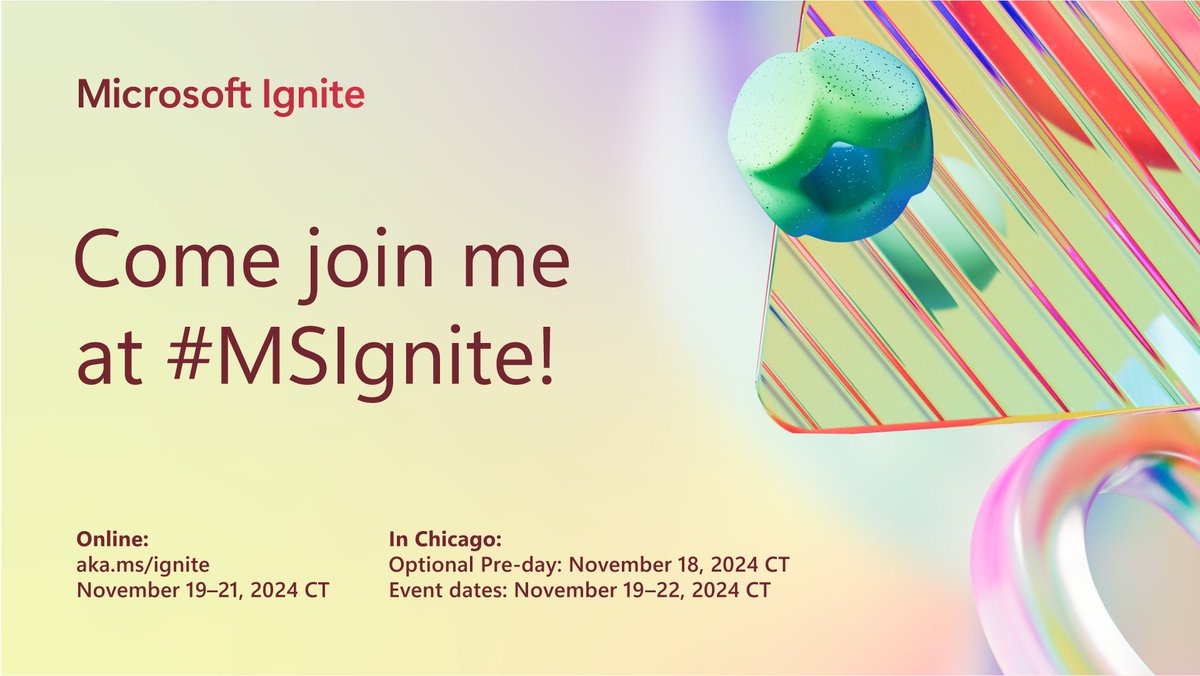 Microsoft Ignite

Come join me at #MSIgnite!

Online:
aka.ms/ignite
November 19–21, 2024 CT

In Chicago:
Optional Pre-day: November 18, 2024 CT
Event dates: November 19–22, 2024 CT